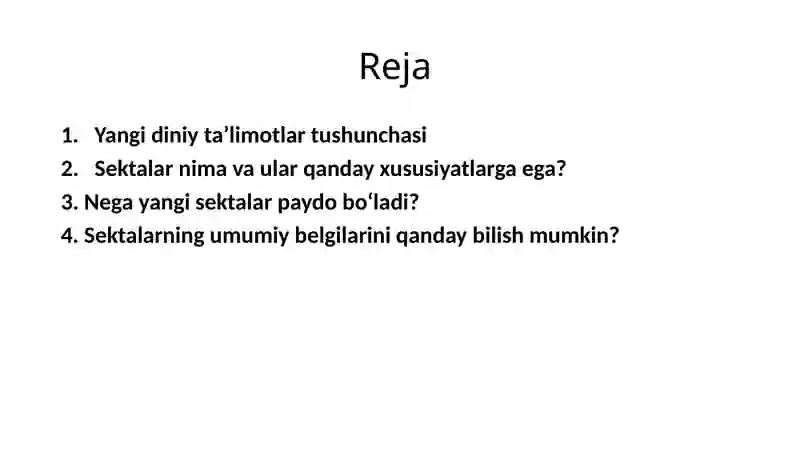 Reja

1. Yangi diniy ta’limotlar tushunchasi
2. Sektalar nima va ular qanday xususiyatlarga ega?
3. Nega yangi sektalar paydo bo‘ladi?
4. Sektalarning umumiy belgilarini qanday bilish mumkin?